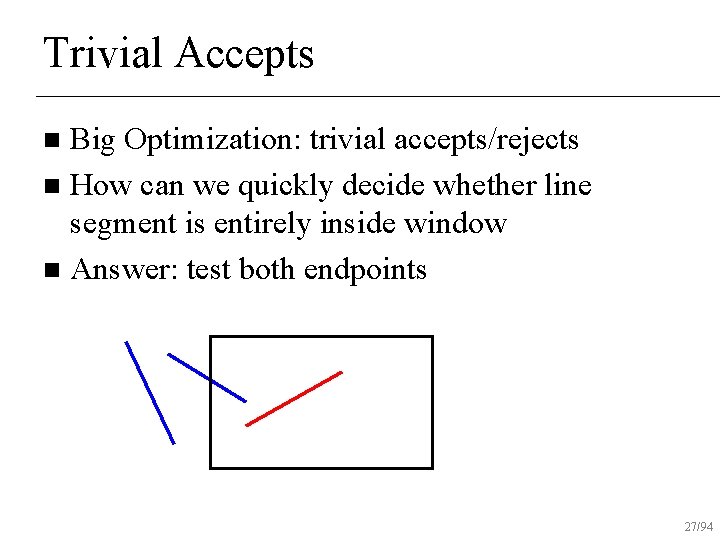 Trivial Accepts

■ Big Optimization: trivial accepts/rejects
■ How can we quickly decide whether line segment is entirely inside window
■ Answer: test both endpoints

27/94